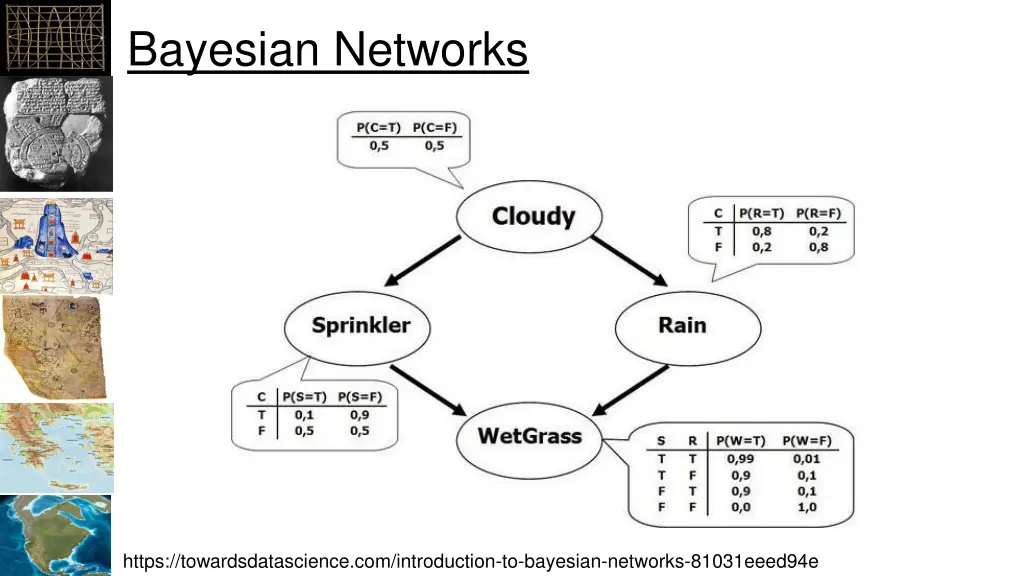 Bayesian Networks

| P(C=T) | P(C=F) |
|---|---|
| 0,5 | 0,5 |

Cloudy

| C | P(R=T) | P(R=F) |
|---|---|---|
| T | 0,8 | 0,2 |
| F | 0,2 | 0,8 |

Sprinkler

Rain

| C | P(S=T) | P(S=F) |
|---|---|---|
| T | 0,1 | 0,9 |
| F | 0,5 | 0,5 |

WetGrass

| S | R | P(W=T) | P(W=F) |
|---|---|---|---|
| T | T | 0,99 | 0,01 |
| T | F | 0,9 | 0,1 |
| F | T | 0,9 | 0,1 |
| F | F | 0,0 | 1,0 |

https://towardsdatascience.com/introduction-to-bayesian-networks-81031eeed94e